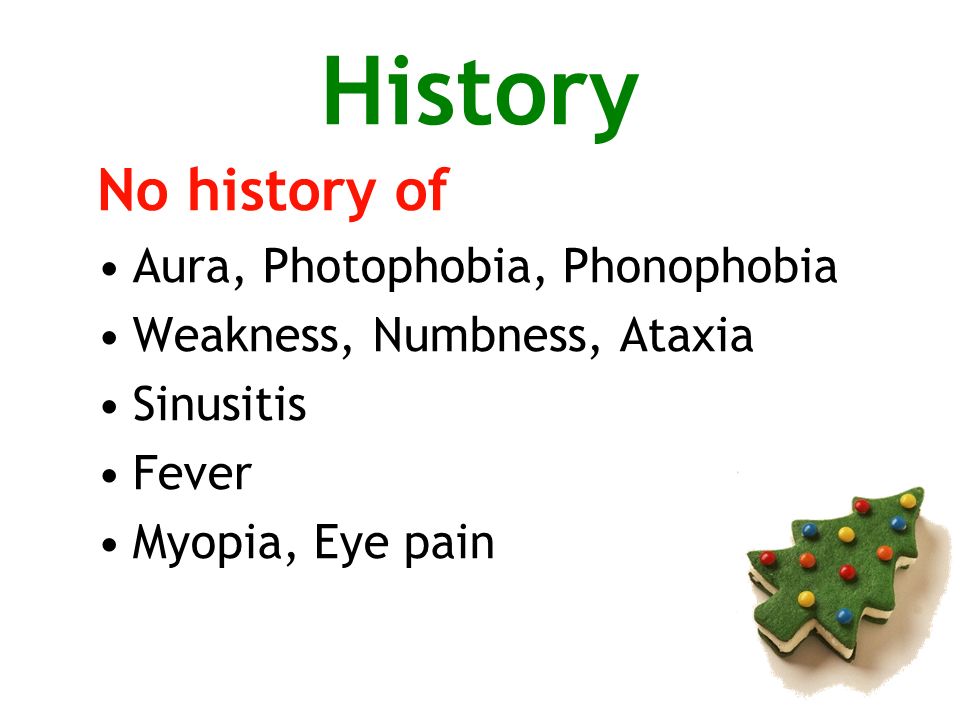 History

No history of

• Aura, Photophobia, Phonophobia
• Weakness, Numbness, Ataxia
• Sinusitis
• Fever
• Myopia, Eye pain